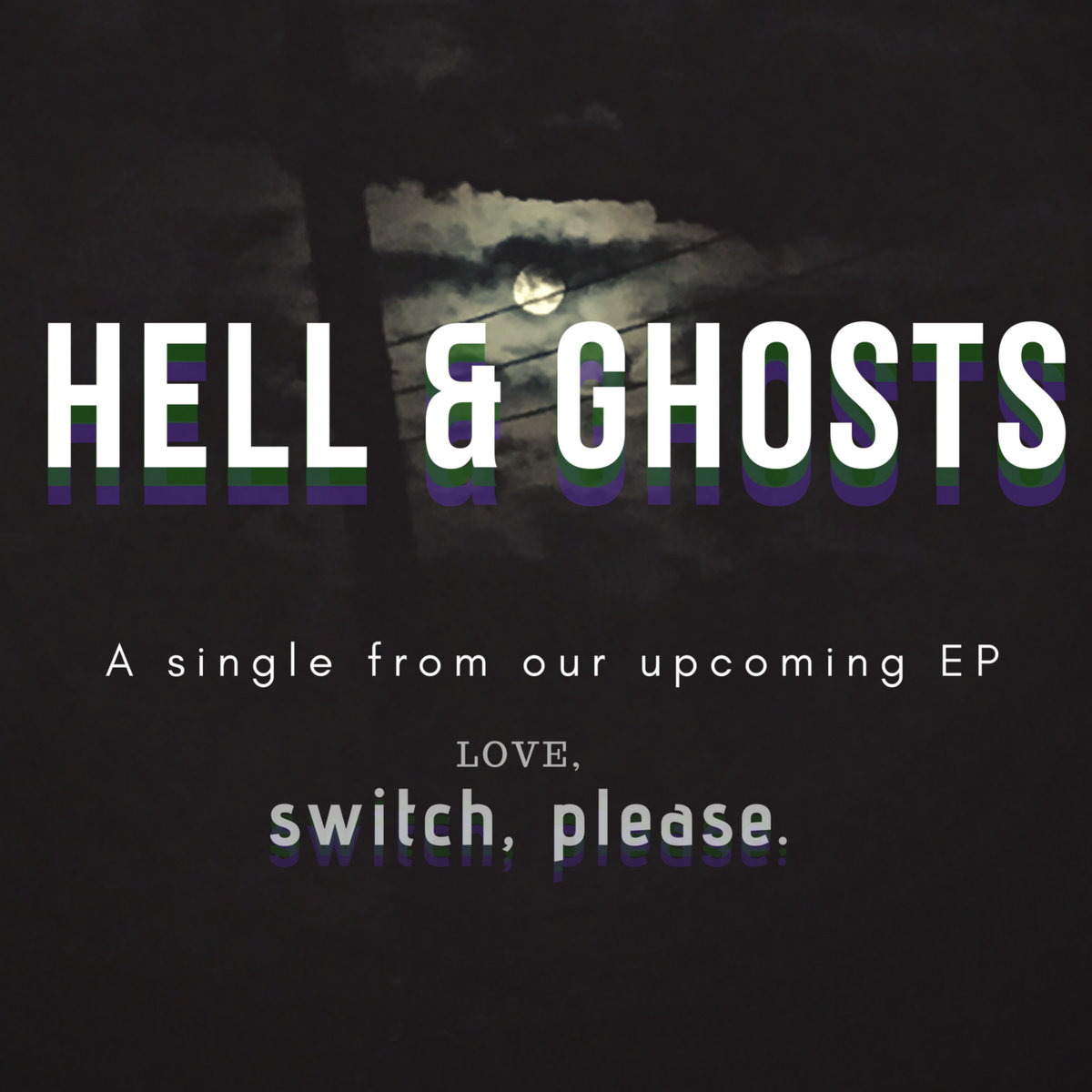 HELL & GHOSTS

A single from our upcoming EP

LOVE,
switch, please.